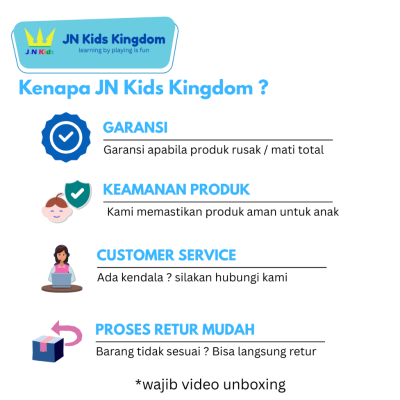 J.N Kids

JN Kids Kingdom
learning by playing is fun

Kenapa JN Kids Kingdom ?

GARANSI
Garansi apabila produk rusak / mati total

KEAMANAN PRODUK
Kami memastikan produk aman untuk anak

CUSTOMER SERVICE
Ada kendala ? silakan hubungi kami

PROSES RETUR MUDAH
Barang tidak sesuai ? Bisa langsung retur

*wajib video unboxing